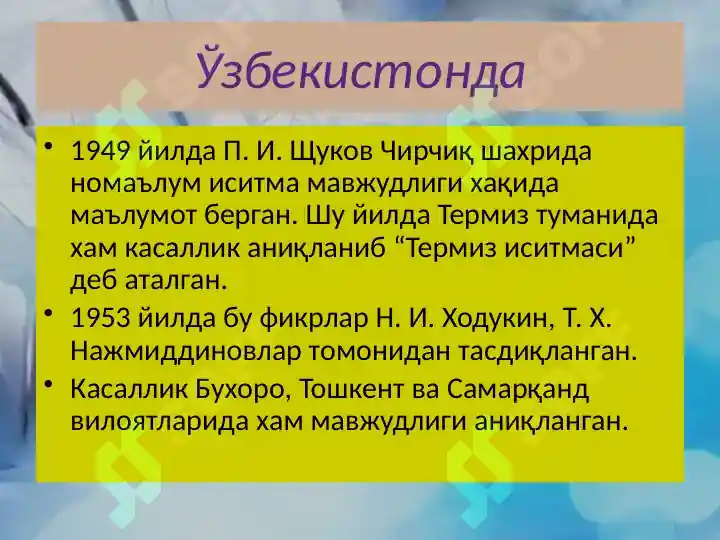 Ўзбекистонда

• 1949 йилда П. И. Щуков Чирчиқ шахрида номаълум иситма мавжудлиги хақида маълумот берган. Шу йилда Термиз туманида хам касаллик аниқланиб “Термиз иситмаси” деб аталган.
• 1953 йилда бу фикрлар Н. И. Ходукин, Т. Х. Нажмиддиновлар томонидан тасдиқланган.
• Касаллик Бухоро, Тошкент ва Самарқанд вилоятларида хам мавжудлиги аниқланган.